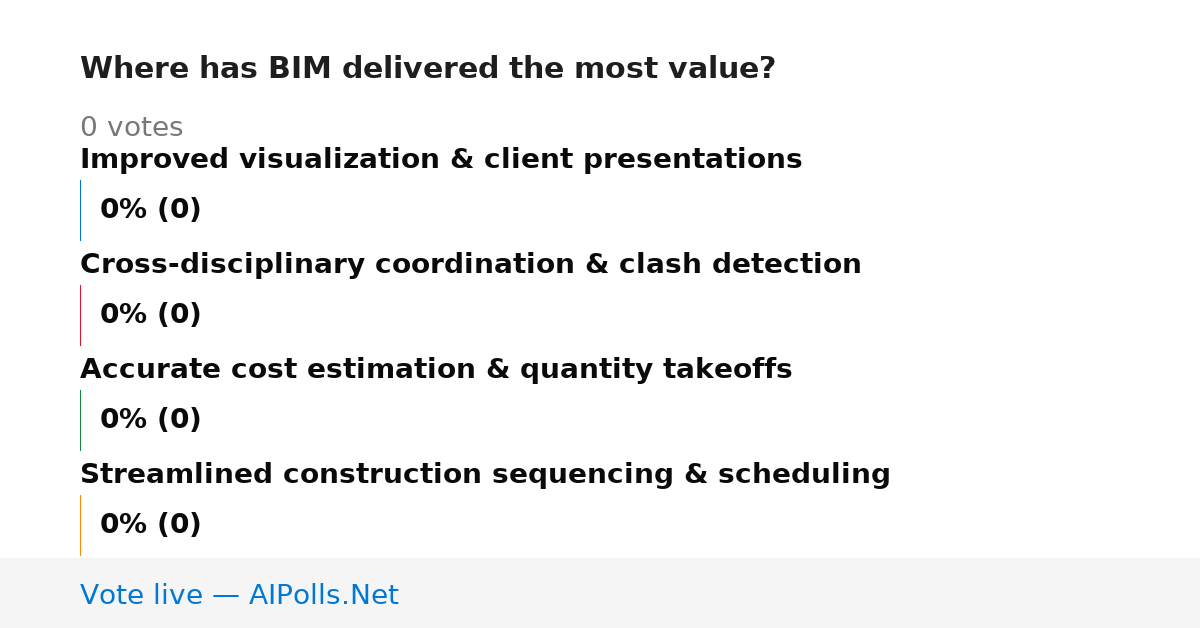 Where has BIM delivered the most value?

0 votes

Improved visualization & client presentations

0% (0)

Cross-disciplinary coordination & clash detection

0% (0)

Accurate cost estimation & quantity takeoffs

0% (0)

Streamlined construction sequencing & scheduling

0% (0)

Vote live — AIPolls.Net